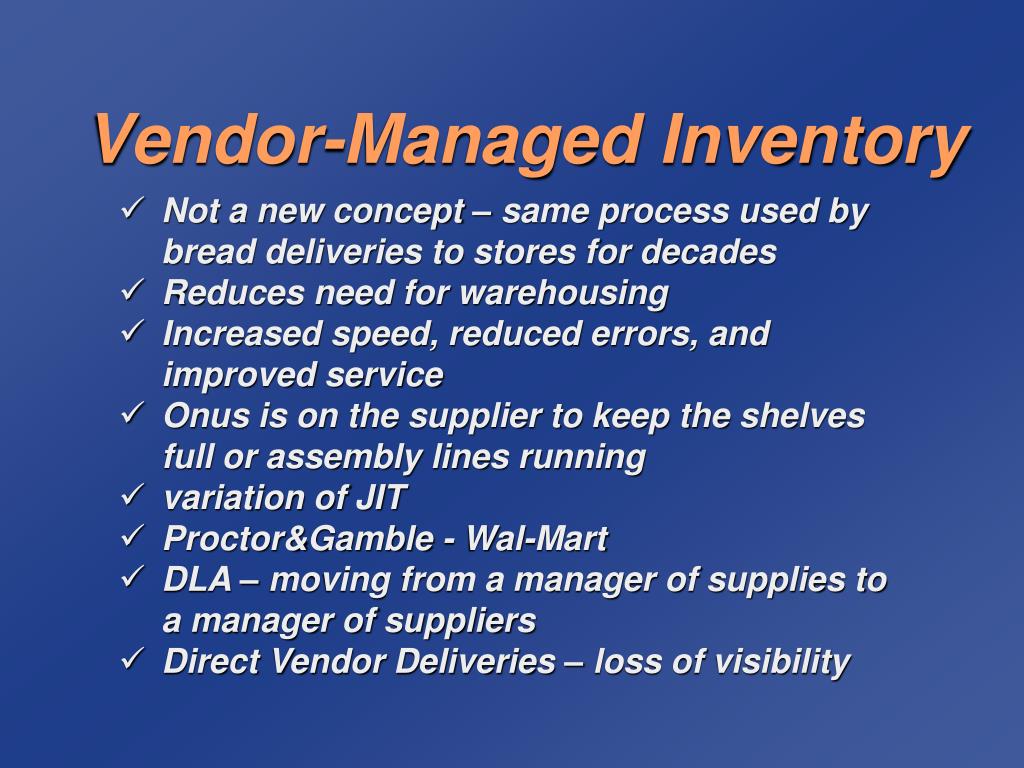 Vendor-Managed Inventory

✓ Not a new concept – same process used by bread deliveries to stores for decades
✓ Reduces need for warehousing
✓ Increased speed, reduced errors, and improved service
✓ Onus is on the supplier to keep the shelves full or assembly lines running
✓ variation of JIT
✓ Proctor&Gamble - Wal-Mart
✓ DLA – moving from a manager of supplies to a manager of suppliers
✓ Direct Vendor Deliveries – loss of visibility